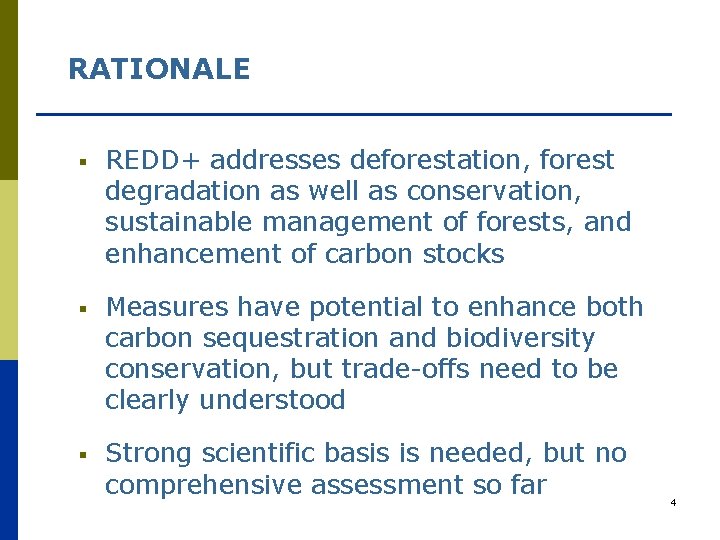 RATIONALE

▪ REDD+ addresses deforestation, forest degradation as well as conservation, sustainable management of forests, and enhancement of carbon stocks

▪ Measures have potential to enhance both carbon sequestration and biodiversity conservation, but trade-offs need to be clearly understood

▪ Strong scientific basis is needed, but no comprehensive assessment so far

4